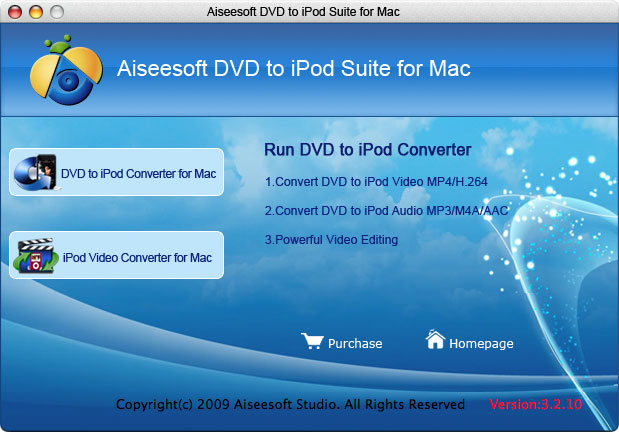 Aiseesoft DVD to iPod Suite for Mac

Aiseesoft DVD to iPod Suite for Mac

DVD to iPod Converter for Mac

iPod Video Converter for Mac

Run DVD to iPod Converter

1.Convert DVD to iPod Video MP4/H.264

2.Convert DVD to iPod Audio MP3/M4A/AAC

3.Powerful Video Editing

Purchase

Homepage

Copyright(c) 2009 Aiseesoft Studio. All Rights Reserved

Version:3.2.10